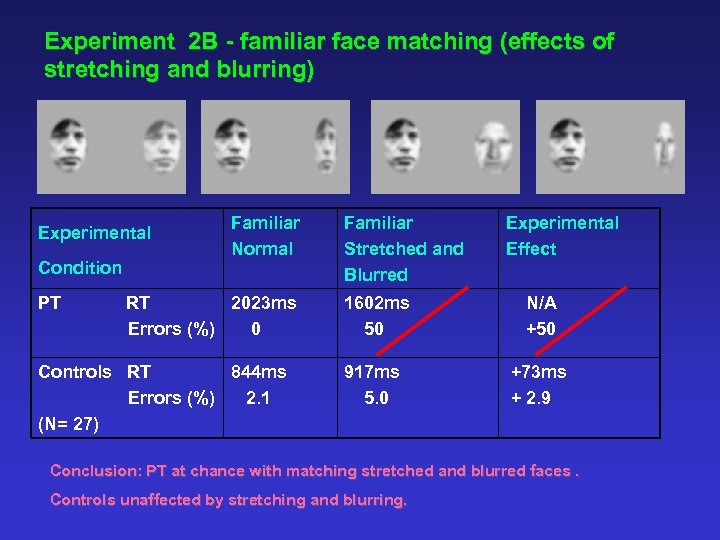 Experiment 2B - familiar face matching (effects of stretching and blurring)

| Experimental Condition | Familiar Normal | Familiar Stretched and Blurred | Experimental Effect |
|---|---|---|---|
| PT RT Errors (%) | 2023ms 0 | 1602ms 50 | N/A +50 |
| Controls RT Errors (%) (N= 27) | 844ms 2.1 | 917ms 5.0 | +73ms + 2.9 |

Conclusion: PT at chance with matching stretched and blurred faces .

Controls unaffected by stretching and blurring.